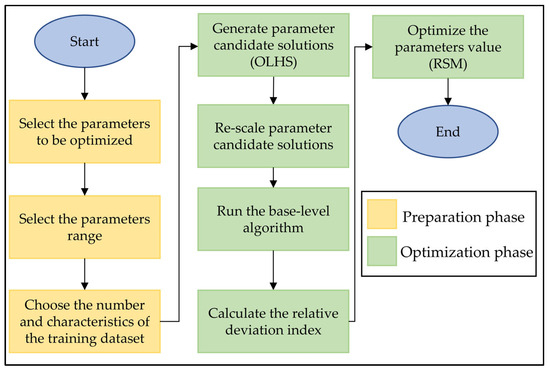 Start

Select the parameters to be optimized

Select the parameters range

Choose the number and characteristics of the training dataset

Generate parameter candidate solutions (OLHS)

Re-scale parameter candidate solutions

Run the base-level algorithm

Calculate the relative deviation index

Optimize the parameters value (RSM)

End

Preparation phase

Optimization phase